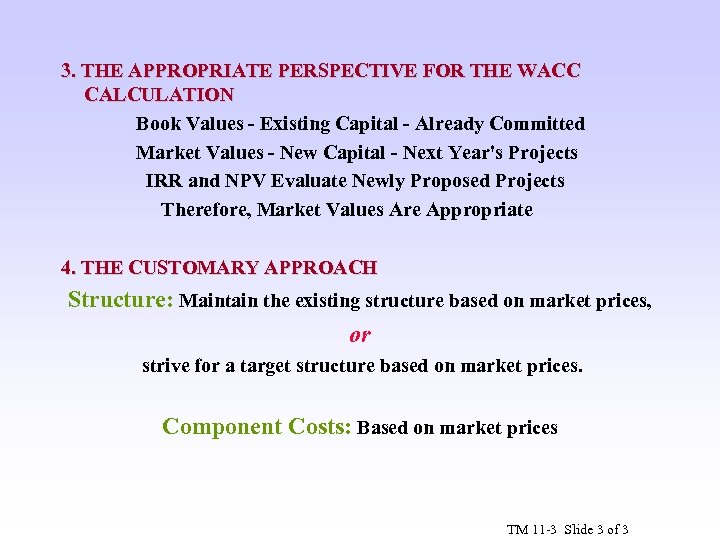 3. THE APPROPRIATE PERSPECTIVE FOR THE WACC CALCULATION

Book Values - Existing Capital - Already Committed

Market Values - New Capital - Next Year's Projects

IRR and NPV Evaluate Newly Proposed Projects

Therefore, Market Values Are Appropriate

4. THE CUSTOMARY APPROACH

Structure: Maintain the existing structure based on market prices,

or

strive for a target structure based on market prices.

Component Costs: Based on market prices

TM 11-3 Slide 3 of 3